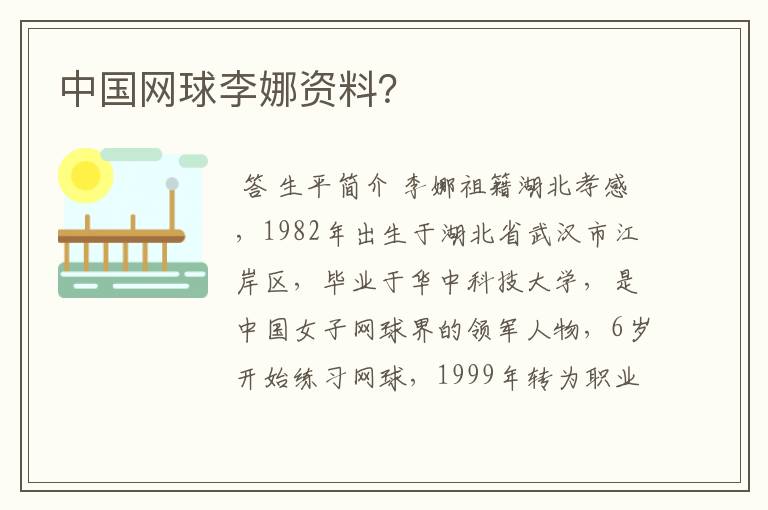 中国网球李娜资料?

答 生平简介 李娜祖籍湖北孝感，1982年出生于湖北省武汉市江岸区，毕业于华中科技大学，是中国女子网球界的领军人物，6岁开始练习网球，1999年转为职业